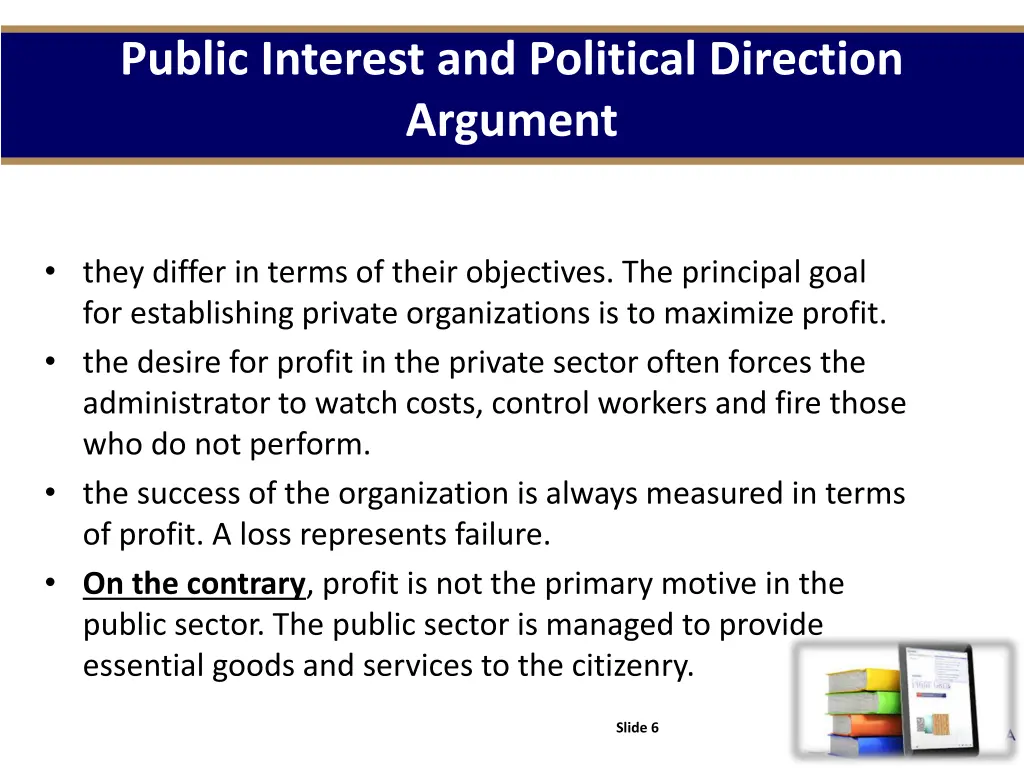 Public Interest and Political Direction Argument

• they differ in terms of their objectives. The principal goal for establishing private organizations is to maximize profit.
• the desire for profit in the private sector often forces the administrator to watch costs, control workers and fire those who do not perform.
• the success of the organization is always measured in terms of profit. A loss represents failure.
• On the contrary, profit is not the primary motive in the public sector. The public sector is managed to provide essential goods and services to the citizenry.

Slide 6